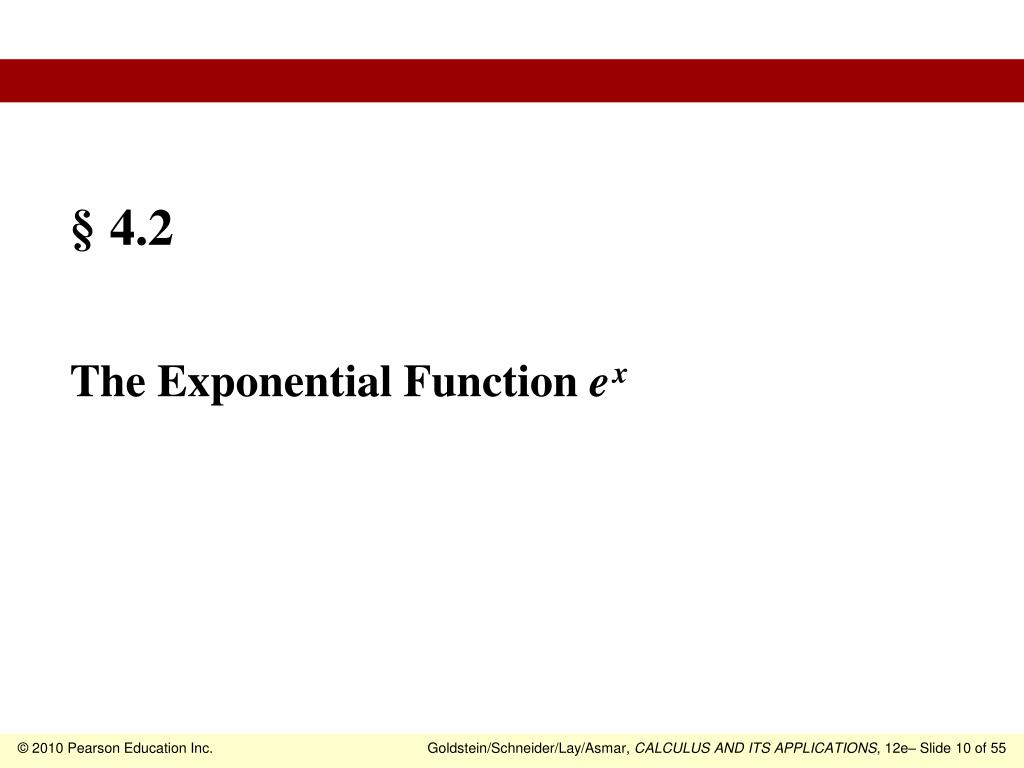 § 4.2

The Exponential Function $e^x$

© 2010 Pearson Education Inc.

Goldstein/Schneider/Lay/Asmar, CALCULUS AND ITS APPLICATIONS, 12e– Slide 10 of 55